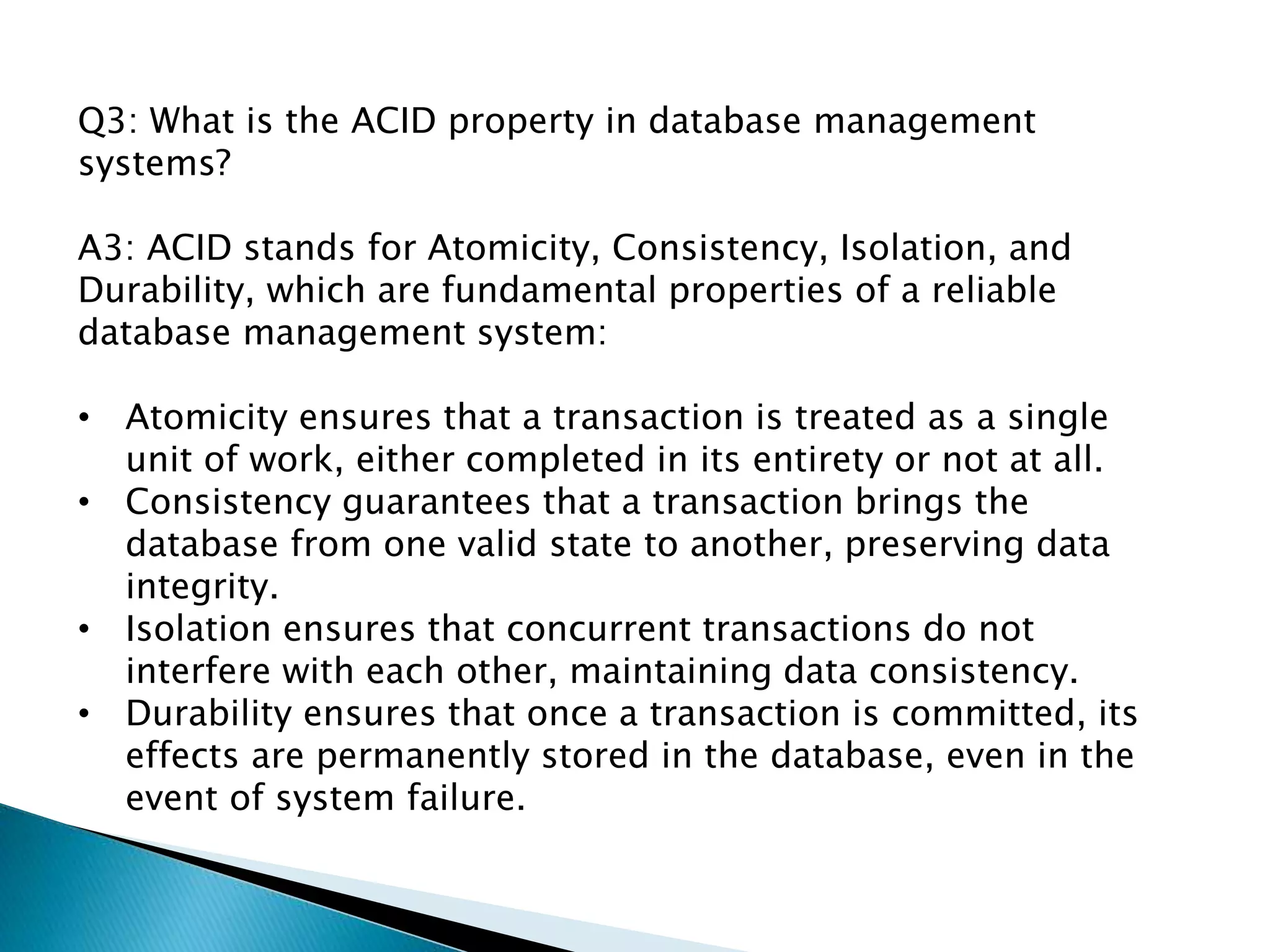 Q3: What is the ACID property in database management systems?

A3: ACID stands for Atomicity, Consistency, Isolation, and Durability, which are fundamental properties of a reliable database management system:

• Atomicity ensures that a transaction is treated as a single unit of work, either completed in its entirety or not at all.
• Consistency guarantees that a transaction brings the database from one valid state to another, preserving data integrity.
• Isolation ensures that concurrent transactions do not interfere with each other, maintaining data consistency.
• Durability ensures that once a transaction is committed, its effects are permanently stored in the database, even in the event of system failure.